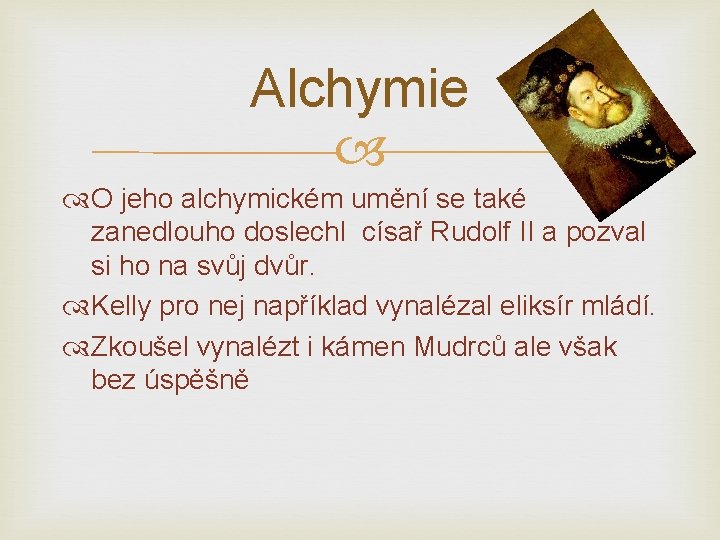 Alchymie

O jeho alchymickém umění se také zanedlouho doslechl císař Rudolf II a pozval si ho na svůj dvůr.

Kelly pro nej například vynalézal eliksír mládí.

Zkoušel vynalézt i kámen Mudrců ale však bez úspěšně